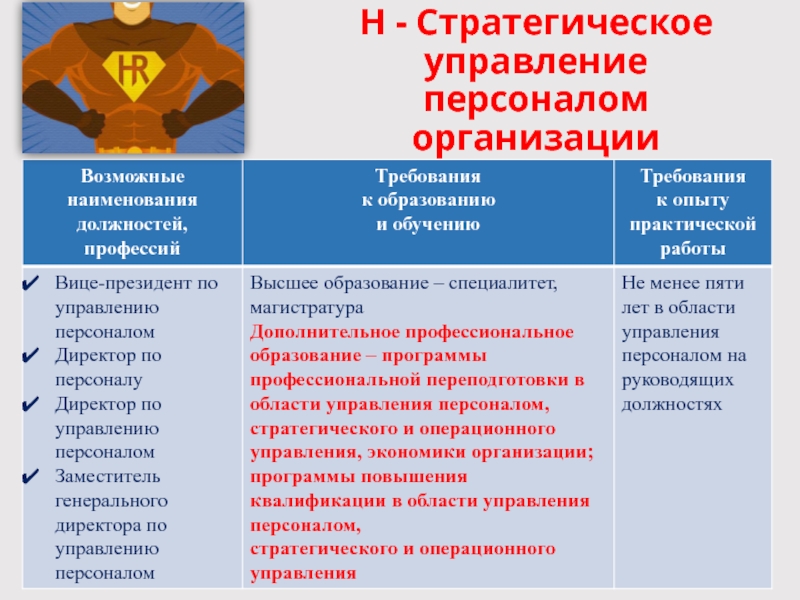 HR

H - Стратегическое управление персоналом организации

| Возможные наименования должностей, профессий | Требования к образованию и обучению | Требования к опыту практической работы |
|---|---|---|
| ✔ Вице-президент по управлению персоналом ✔ Директор по персоналу ✔ Директор по управлению персоналом ✔ Заместитель генерального директора по управлению персоналом | Высшее образование – специалитет, магистратура Дополнительное профессиональное образование – программы профессиональной переподготовки в области управления персоналом, стратегического и операционного управления, экономики организации; программы повышения квалификации в области управления персоналом, стратегического и операционного управления | Не менее пяти лет в области управления персоналом на руководящих должностях |